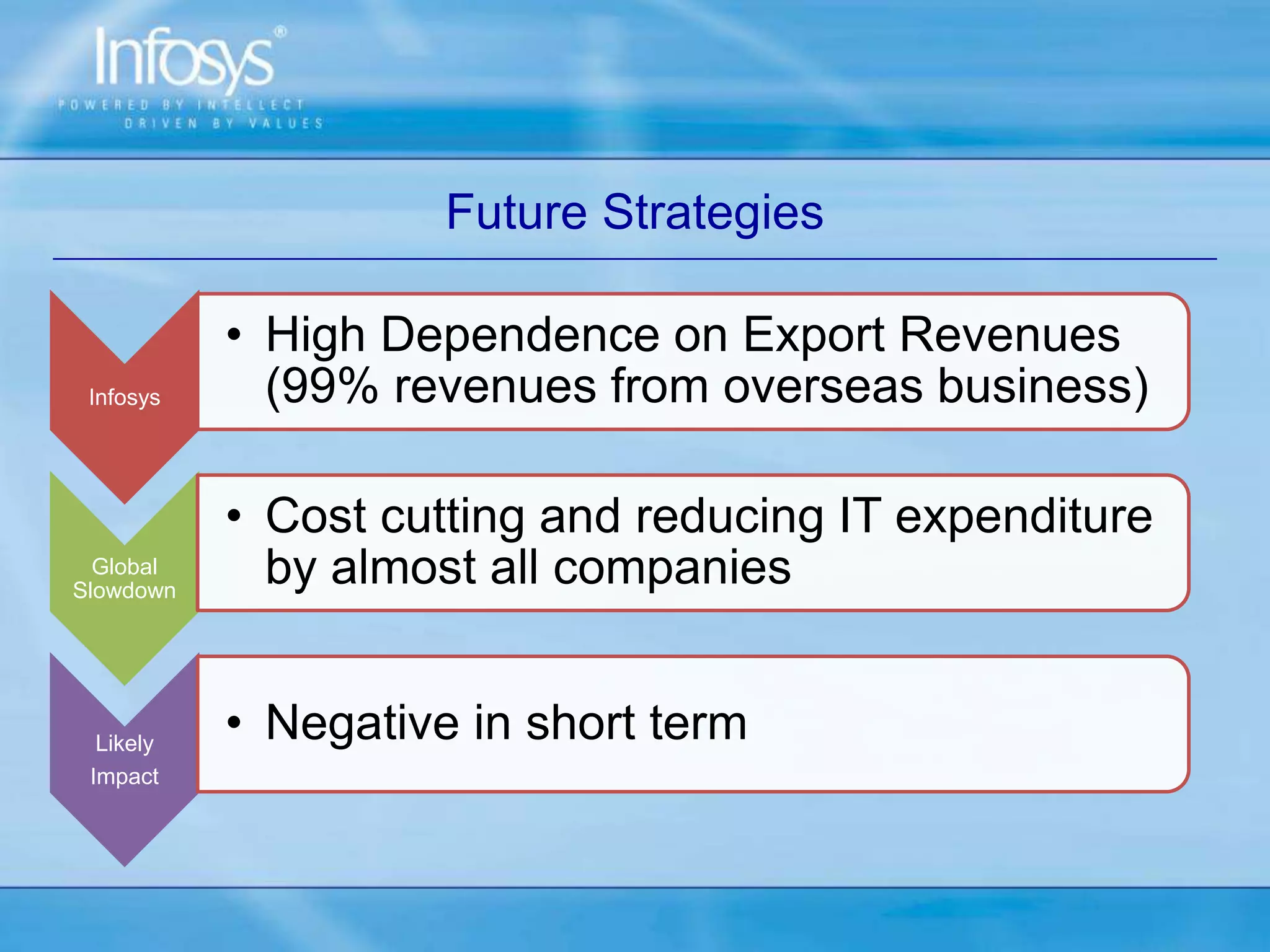 Infosys®
POWERED BY INTELLECT
DRIVEN BY VALUES

Future Strategies

Infosys

• High Dependence on Export Revenues (99% revenues from overseas business)

Global Slowdown

• Cost cutting and reducing IT expenditure by almost all companies

Likely Impact

• Negative in short term